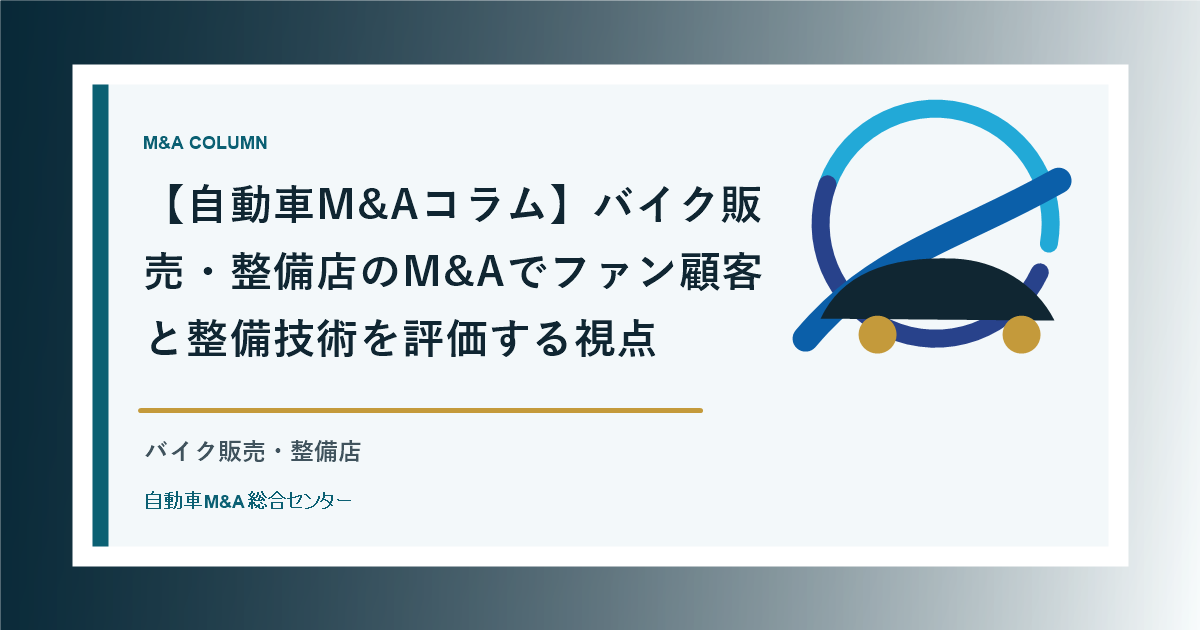 M&A COLUMN

【自動車M&Aコラム】バイク販売・整備店のM&Aでファン顧客と整備技術を評価する視点

バイク販売・整備店

自動車M&A総合センター